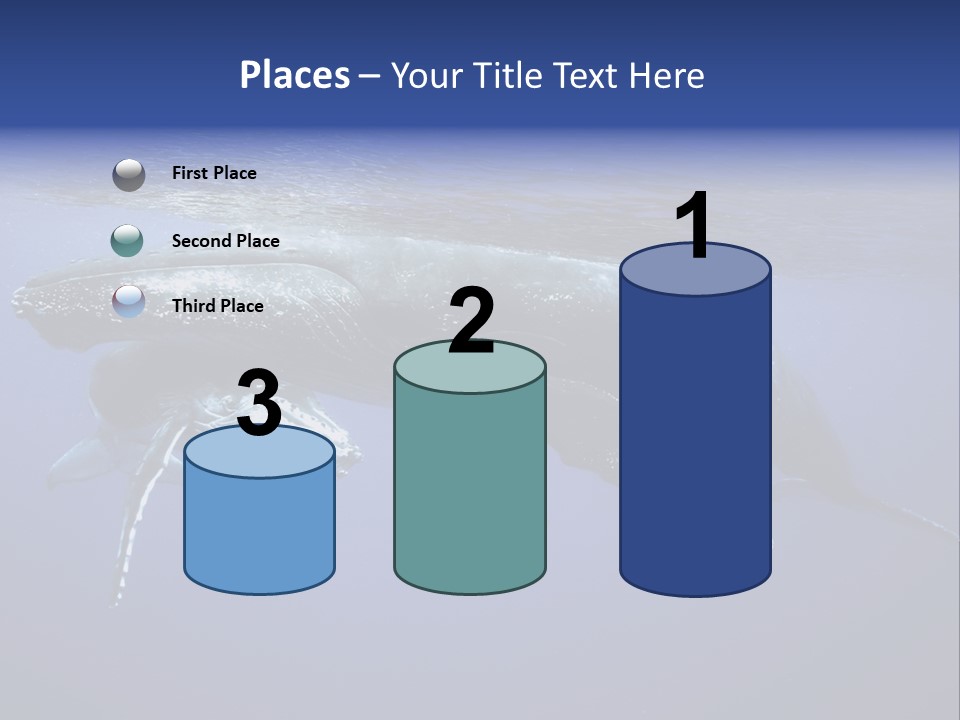 Places – Your Title Text Here

First Place

Second Place

Third Place

3

2

1